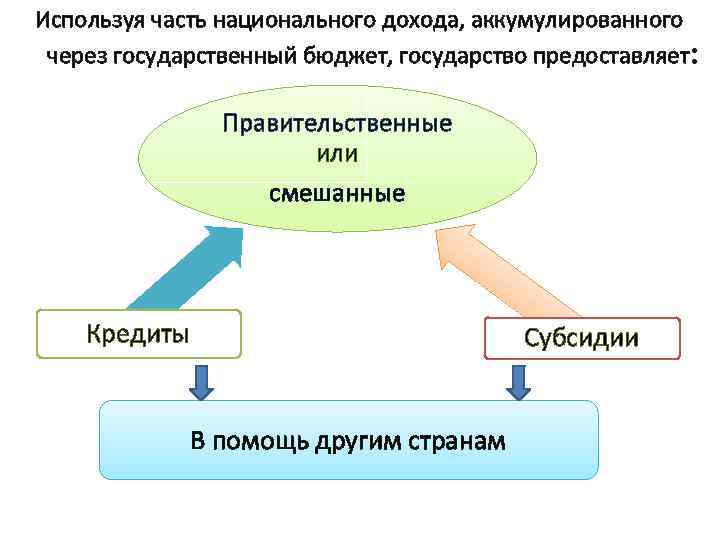 Используя часть национального дохода, аккумулированного через государственный бюджет, государство предоставляет:

Правительственные
или
смешанные

Кредиты

Субсидии

В помощь другим странам